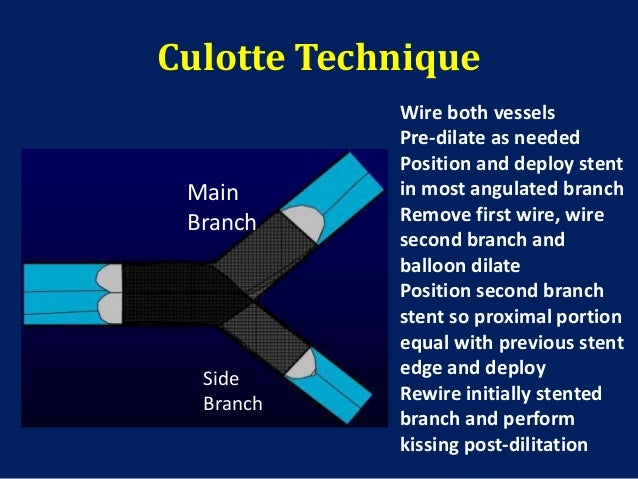 Culotte Technique

Main Branch

Side Branch

Wire both vessels
Pre-dilate as needed
Position and deploy stent in most angulated branch
Remove first wire, wire second branch and balloon dilate
Position second branch stent so proximal portion equal with previous stent edge and deploy
Rewire initially stented branch and perform kissing post-dilitation